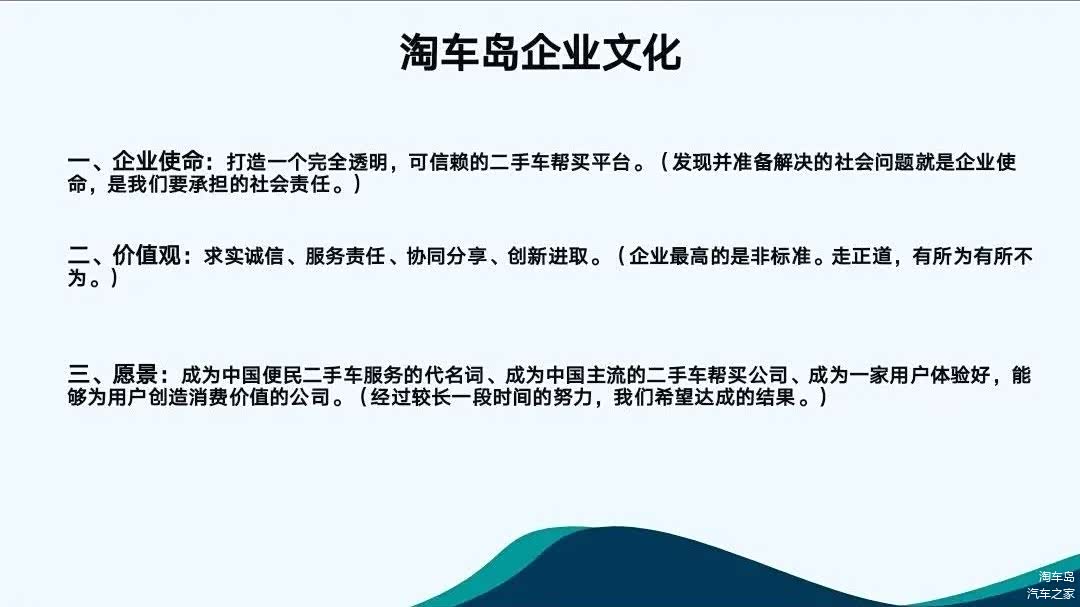 淘车岛企业文化

一、企业使命：打造一个完全透明，可信赖的二手车帮买平台。（发现并准备解决的社会问题就是企业使命，是我们要承担的社会责任。）

二、价值观：求实诚信、服务责任、协同分享、创新进取。（企业最高的是非标准。走正道，有所为有所不为。）

三、愿景：成为中国便民二手车服务的代名词、成为中国主流的二手车帮买公司、成为一家用户体验好，能够为用户创造消费价值的公司。（经过较长一段时间的努力，我们希望达成的结果。）

淘车岛
汽车之家